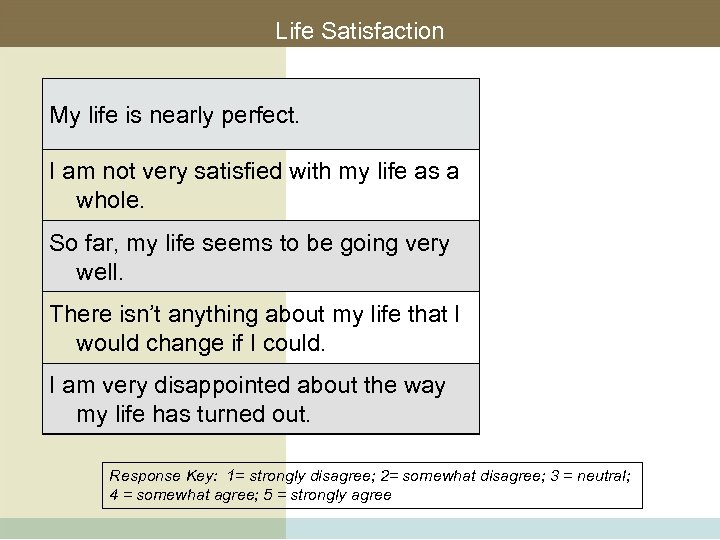 Life Satisfaction

| My life is nearly perfect. |
|---|
| I am not very satisfied with my life as a whole. |
| So far, my life seems to be going very well. |
| There isn't anything about my life that I would change if I could. |
| I am very disappointed about the way my life has turned out. |

Response Key: 1= strongly disagree; 2= somewhat disagree; 3 = neutral; 4 = somewhat agree; 5 = strongly agree